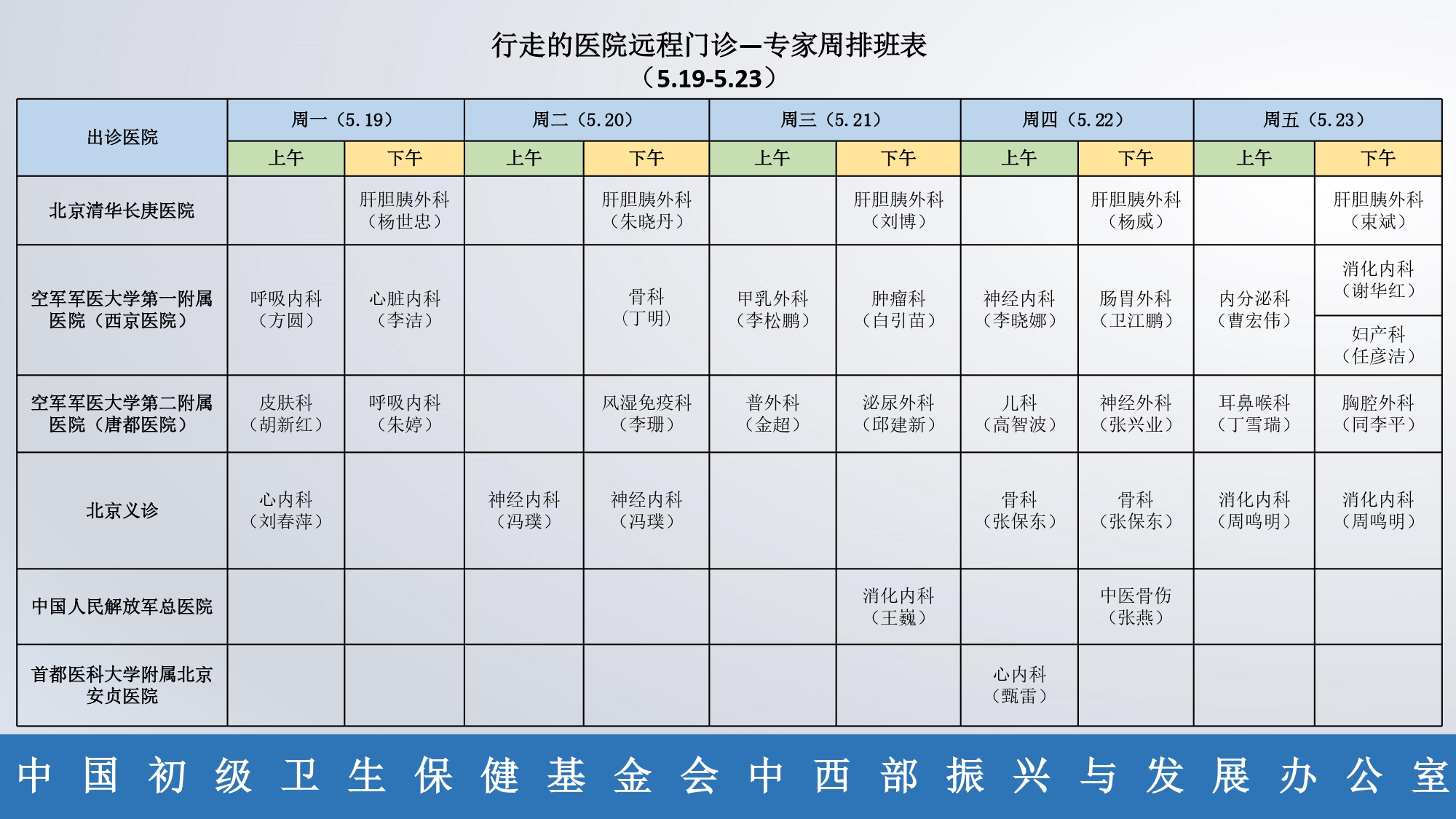 行走的医院远程门诊—专家周排班表
（5.19-5.23）

| 出诊医院 | 周一（5.19）上午 | 周一（5.19）下午 | 周二（5.20）上午 | 周二（5.20）下午 | 周三（5.21）上午 | 周三（5.21）下午 | 周四（5.22）上午 | 周四（5.22）下午 | 周五（5.23）上午 | 周五（5.23）下午 |
|---|---|---|---|---|---|---|---|---|---|---|
| 北京清华长庚医院 | | 肝胆胰外科（杨世忠） | | 肝胆胰外科（朱晓丹） | | 肝胆胰外科（刘博） | | 肝胆胰外科（杨威） | | 肝胆胰外科（束斌） |
| 空军军医大学第一附属医院（西京医院） | 呼吸内科（方圆） | 心脏内科（李洁） | | 骨科（丁明） | 甲乳外科（李松鹏） | 肿瘤科（白引苗） | 神经内科（李晓娜） | 肠胃外科（卫江鹏） | 内分泌科（曹宏伟） | 消化内科（谢华红） 妇产科（任彦洁） |
| 空军军医大学第二附属医院（唐都医院） | 皮肤科（胡新红） | 呼吸内科（朱婷） | | 风湿免疫科（李珊） | 普外科（金超） | 泌尿外科（邱建新） | 儿科（高智波） | 神经外科（张兴业） | 耳鼻喉科（丁雪瑞） | 胸腔外科（同李平） |
| 北京义诊 | 心内科（刘春萍） | | 神经内科（冯璞） | 神经内科（冯璞） | | | 骨科（张保东） | 骨科（张保东） | 消化内科（周鸣明） | 消化内科（周鸣明） |
| 中国人民解放军总医院 | | | | | | 消化内科（王巍） | | 中医骨伤（张燕） | | |
| 首都医科大学附属北京安贞医院 | | | | | | | 心内科（甄雷） | | | |

中国初级卫生保健基金会中西部振兴与发展办公室